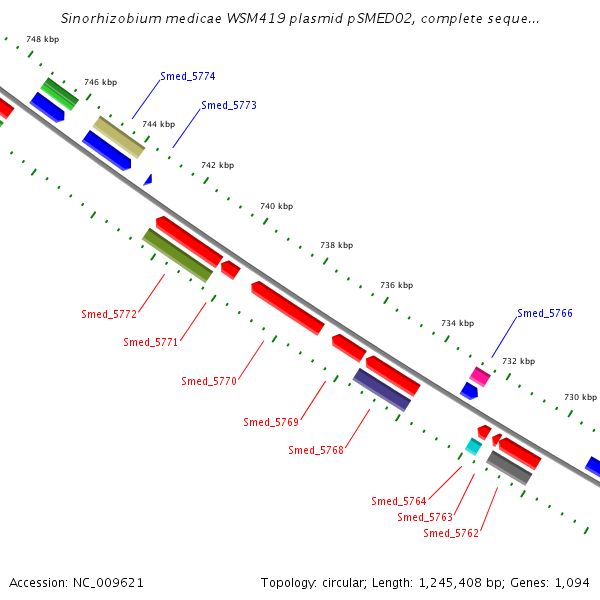 Sinorhizobium medicae WSM419 plasmid pSMED02, complete seque...

748 kbp
746 kbp
Smed_5774
Smed_5773
744 kbp
742 kbp
740 kbp
738 kbp
736 kbp
734 kbp
Smed_5766
732 kbp
730 kbp
Smed_5772
Smed_5771
Smed_5770
Smed_5769
Smed_5768
Smed_5764
Smed_5763
Smed_5762

Accession: NC_009621
Topology: circular; Length: 1,245,408 bp; Genes: 1,094